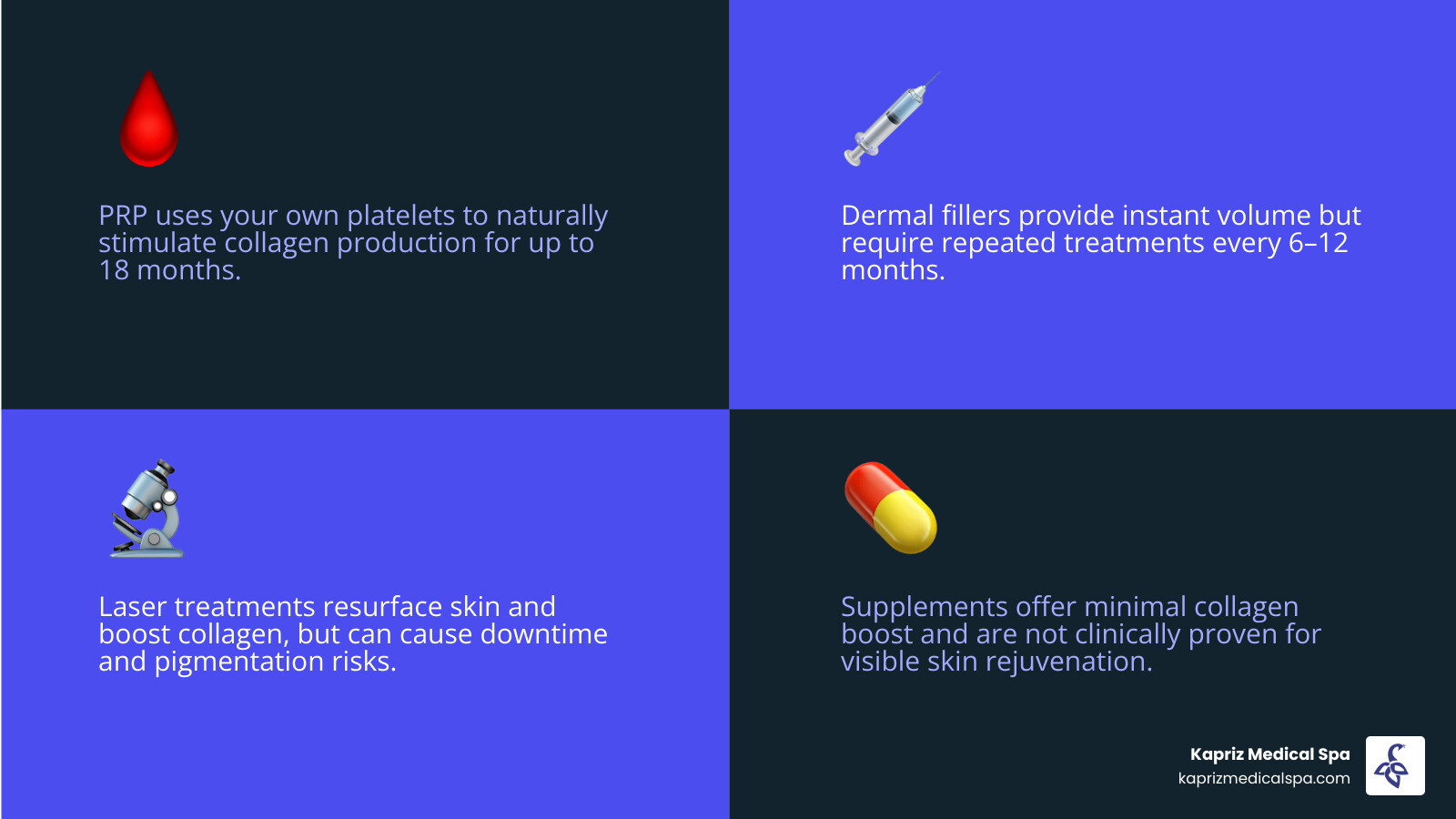 PRP uses your own platelets to naturally stimulate collagen production for up to 18 months.

Dermal fillers provide instant volume but require repeated treatments every 6–12 months.

Laser treatments resurface skin and boost collagen, but can cause downtime and pigmentation risks.

Supplements offer minimal collagen boost and are not clinically proven for visible skin rejuvenation.

Kapriz Medical Spa
kaprizmedicalspa.com